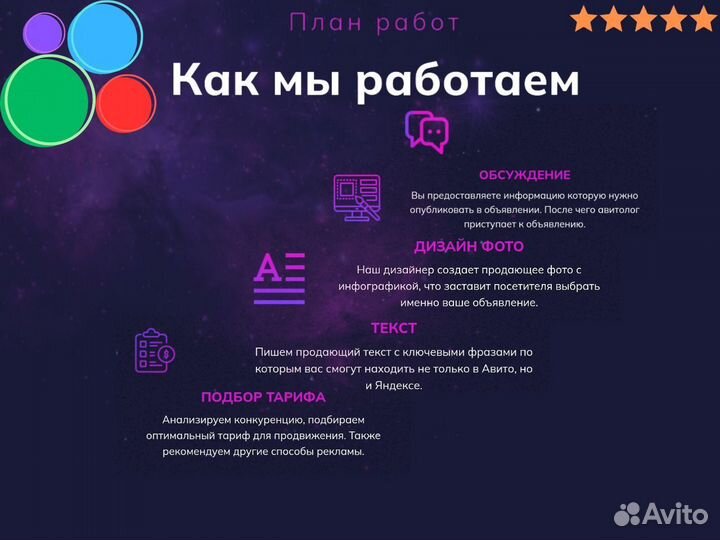 План работ

Как мы работаем

ОБСУЖДЕНИЕ

Вы предоставляете информацию которую нужно опубликовать в объявлении. После чего авитолог приступает к объявлению.

ДИЗАЙН ФОТО

Наш дизайнер создает продающее фото с инфографикой, что заставит посетителя выбрать именно ваше объявление.

ТЕКСТ

Пишем продающий текст с ключевыми фразами по которым вас смогут находить не только в Авито, но и Яндексе.

ПОДБОР ТАРИФА

Анализируем конкуренцию, подбираем оптимальный тариф для продвижения. Также рекомендуем другие способы рекламы.

Avito